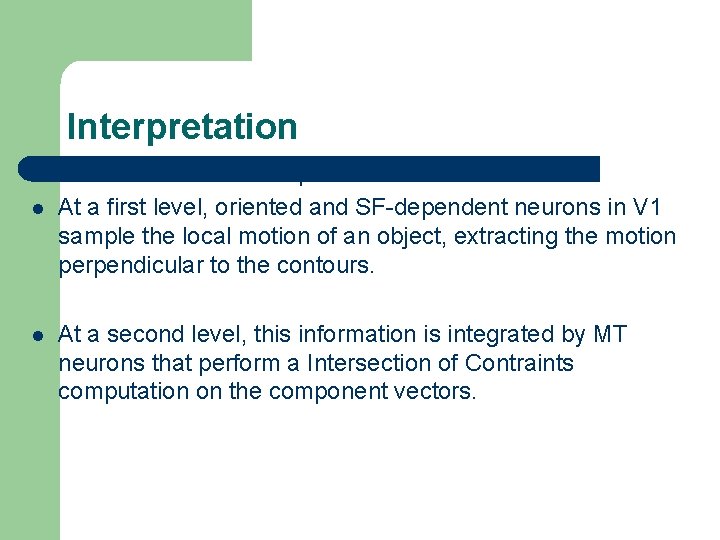 Interpretation

- At a first level, oriented and SF-dependent neurons in V1 sample the local motion of an object, extracting the motion perpendicular to the contours.

- At a second level, this information is integrated by MT neurons that perform a Intersection of Contraints computation on the component vectors.